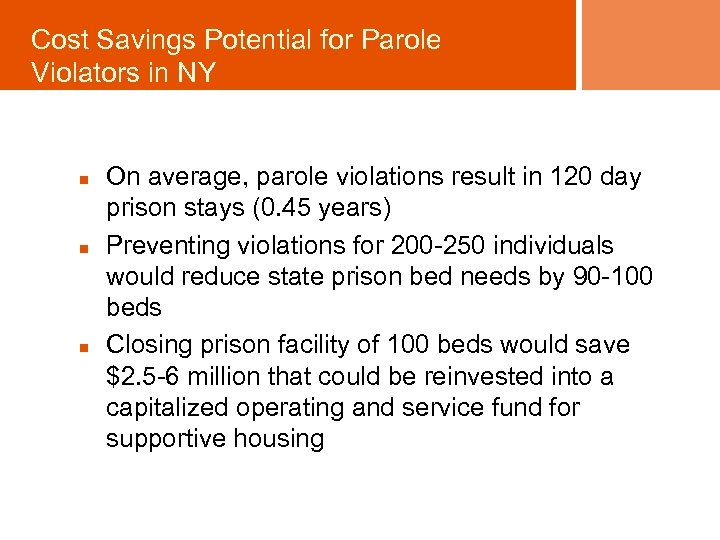 Cost Savings Potential for Parole Violators in NY

- On average, parole violations result in 120 day prison stays (0.45 years)
- Preventing violations for 200-250 individuals would reduce state prison bed needs by 90-100 beds
- Closing prison facility of 100 beds would save \$2.5-6 million that could be reinvested into a capitalized operating and service fund for supportive housing